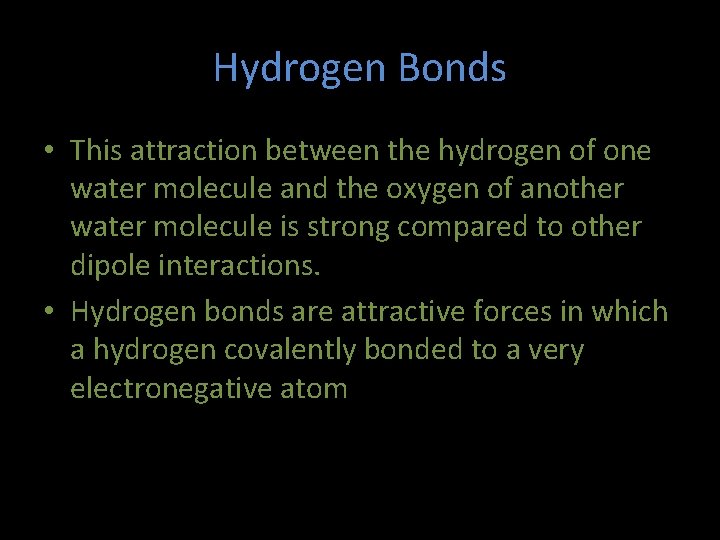 Hydrogen Bonds

• This attraction between the hydrogen of one water molecule and the oxygen of another water molecule is strong compared to other dipole interactions.

• Hydrogen bonds are attractive forces in which a hydrogen covalently bonded to a very electronegative atom